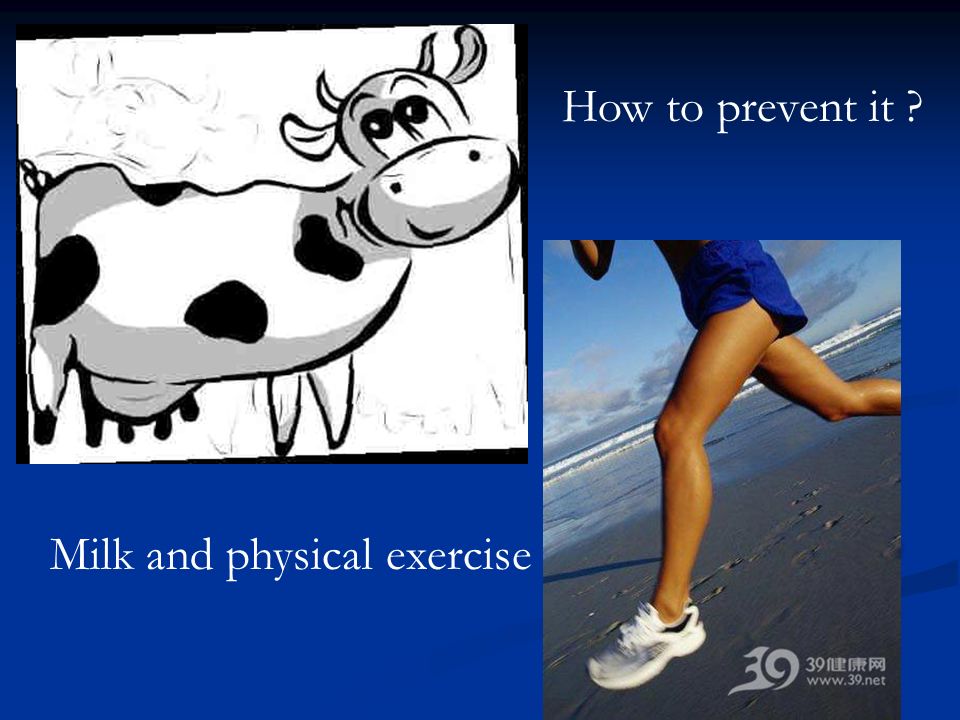 How to prevent it ?

Milk and physical exercise

39 39健康网 www.39.net